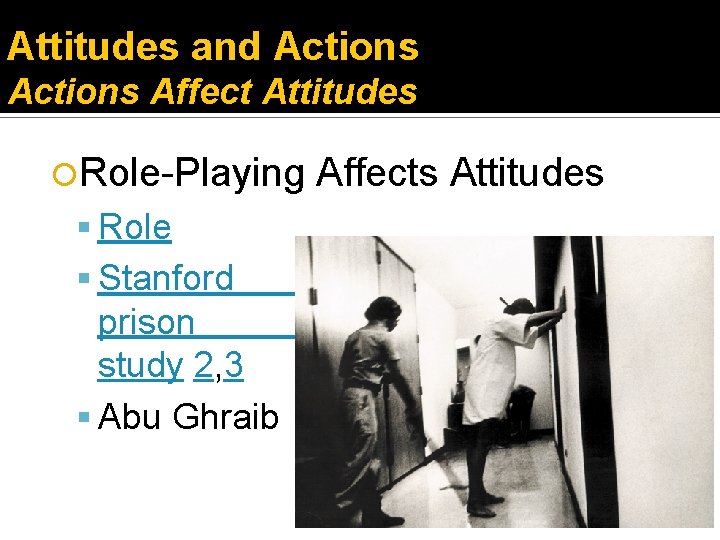 Attitudes and Actions
Actions Affect Attitudes

Role-Playing Affects Attitudes

Role

Stanford prison study 2,3

Abu Ghraib